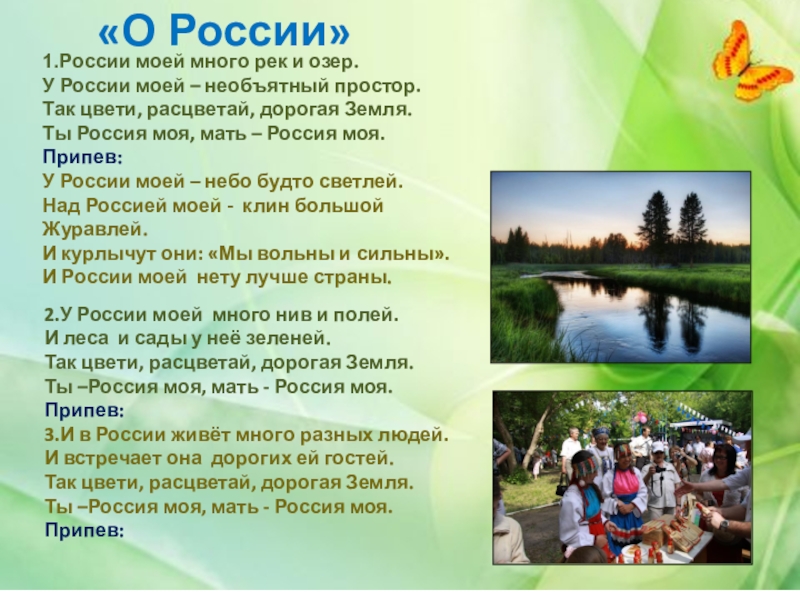 «О России»

1.России моей много рек и озер.
У России моей – необъятный простор.
Так цвети, расцветай, дорогая Земля.
Ты Россия моя, мать – Россия моя.
Припев:
У России моей – небо будто светлей.
Над Россией моей - клин большой Журавлей.
И курлычут они: «Мы вольны и сильны».
И России моей нету лучше страны.

2.У России моей много нив и полей.
И леса и сады у неё зеленей.
Так цвети, расцветай, дорогая Земля.
Ты –Россия моя, мать - Россия моя.
Припев:
3.И в России живёт много разных людей.
И встречает она дорогих ей гостей.
Так цвети, расцветай, дорогая Земля.
Ты –Россия моя, мать - Россия моя.
Припев: